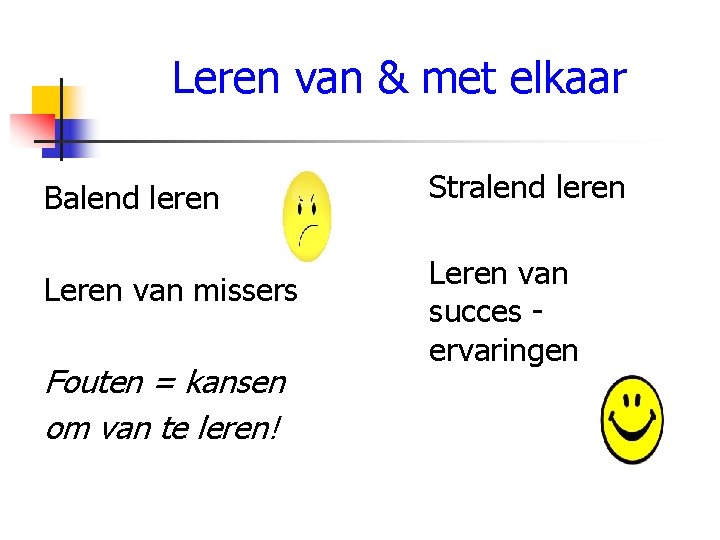 Leren van & met elkaar

Balend leren

Leren van missers

Fouten = kansen om van te leren!

Stralend leren

Leren van succes - ervaringen